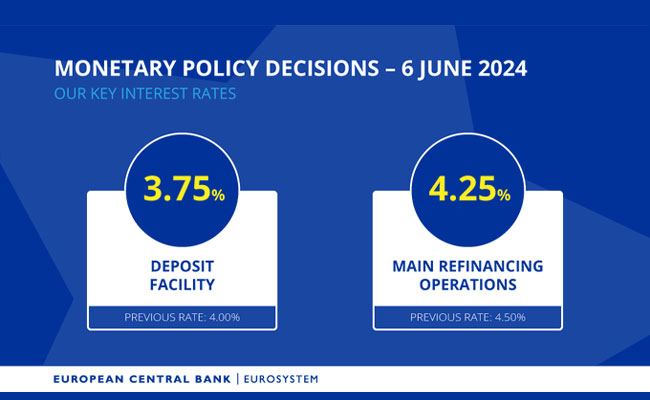 MONETARY POLICY DECISIONS – 6 JUNE 2024
OUR KEY INTEREST RATES

3.75%

DEPOSIT FACILITY

PREVIOUS RATE: 4.00%

4.25%

MAIN REFINANCING OPERATIONS

PREVIOUS RATE: 4.50%

EUROPEAN CENTRAL BANK | EUROSYSTEM